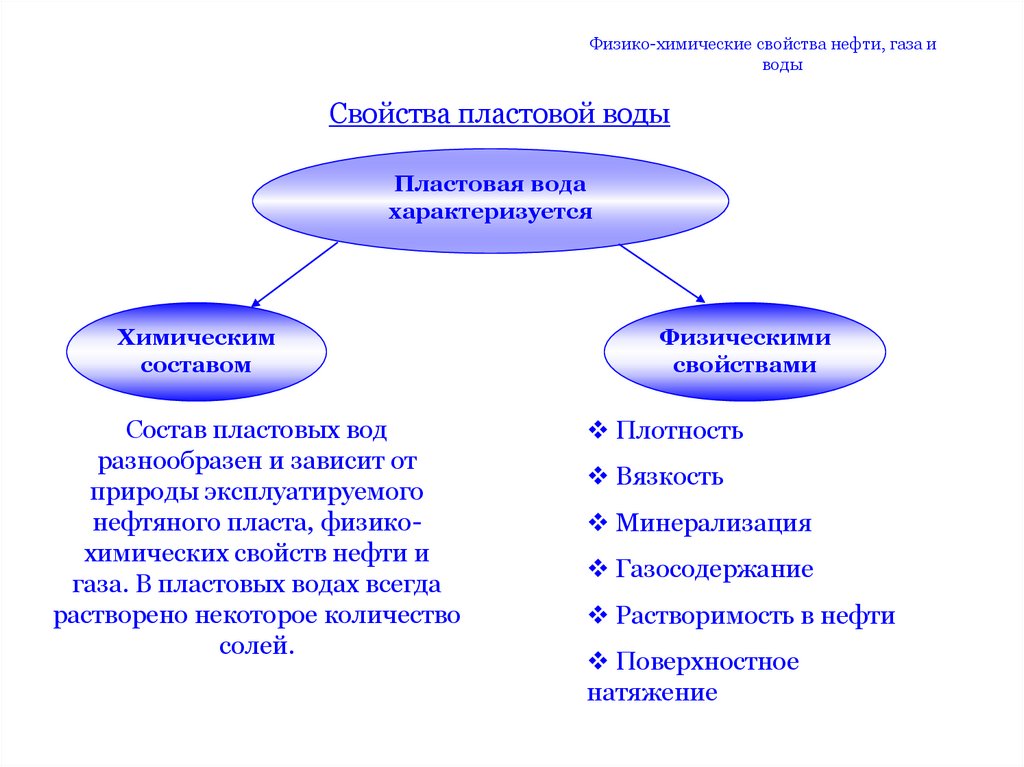 Физико-химические свойства нефти, газа и воды

Свойства пластовой воды

Пластовая вода характеризуется

Химическим составом

Физическими свойствами

Состав пластовых вод разнообразен и зависит от природы эксплуатируемого нефтяного пласта, физико-химических свойств нефти и газа. В пластовых водах всегда растворено некоторое количество солей.

❖ Плотность
❖ Вязкость
❖ Минерализация
❖ Газосодержание
❖ Растворимость в нефти
❖ Поверхностное натяжение